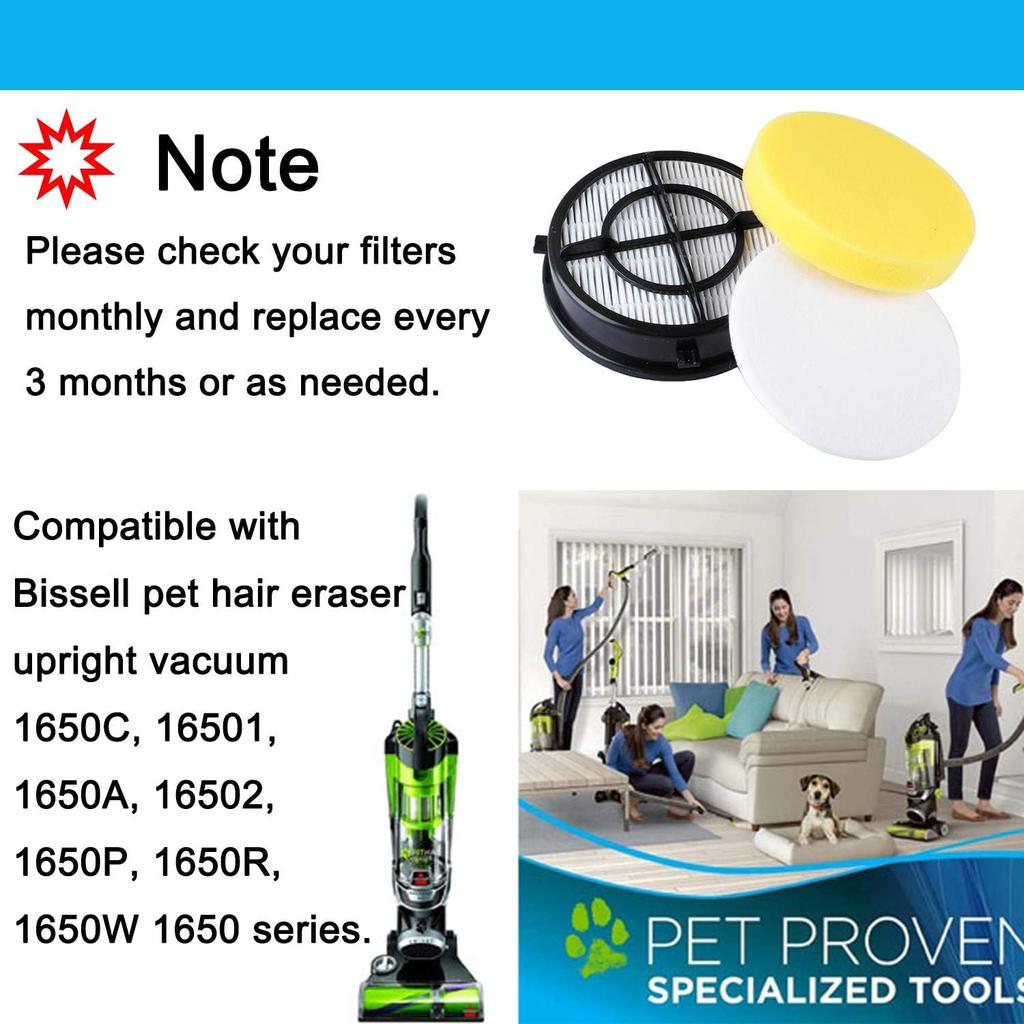 Note

Please check your filters monthly and replace every 3 months or as needed.

Compatible with Bissell pet hair eraser upright vacuum 1650C, 16501, 1650A, 16502, 1650P, 1650R, 1650W 1650 series.

PET PROVEN
SPECIALIZED TOOLS